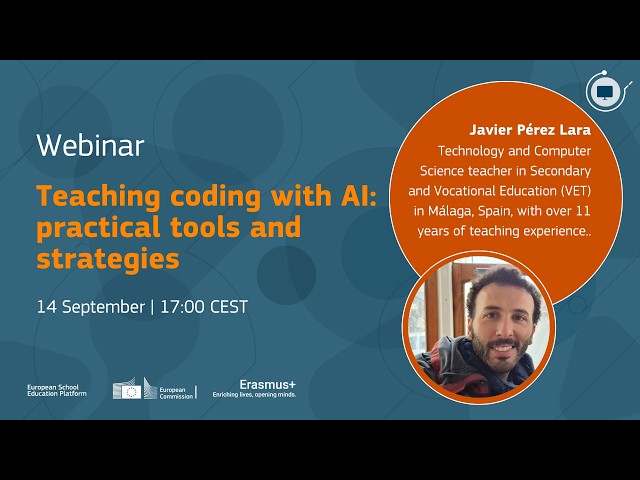 Webinar

Teaching coding with AI: practical tools and strategies

14 September | 17:00 CEST

Javier Pérez Lara
Technology and Computer Science teacher in Secondary and Vocational Education (VET) in Málaga, Spain, with over 11 years of teaching experience..

European School Education Platform

European Commission

Erasmus+
Enriching lives, opening minds.